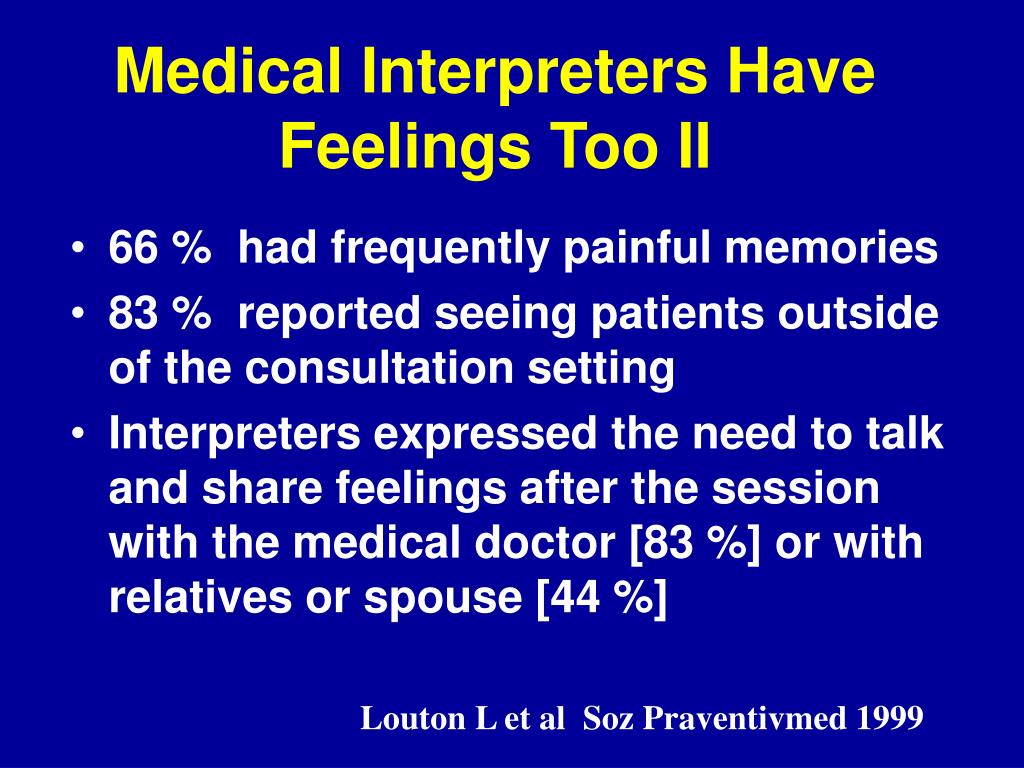 Medical Interpreters Have Feelings Too II

• 66 % had frequently painful memories
• 83 % reported seeing patients outside of the consultation setting
• Interpreters expressed the need to talk and share feelings after the session with the medical doctor [83 %] or with relatives or spouse [44 %]

Louton L et al Soz Praventivmed 1999